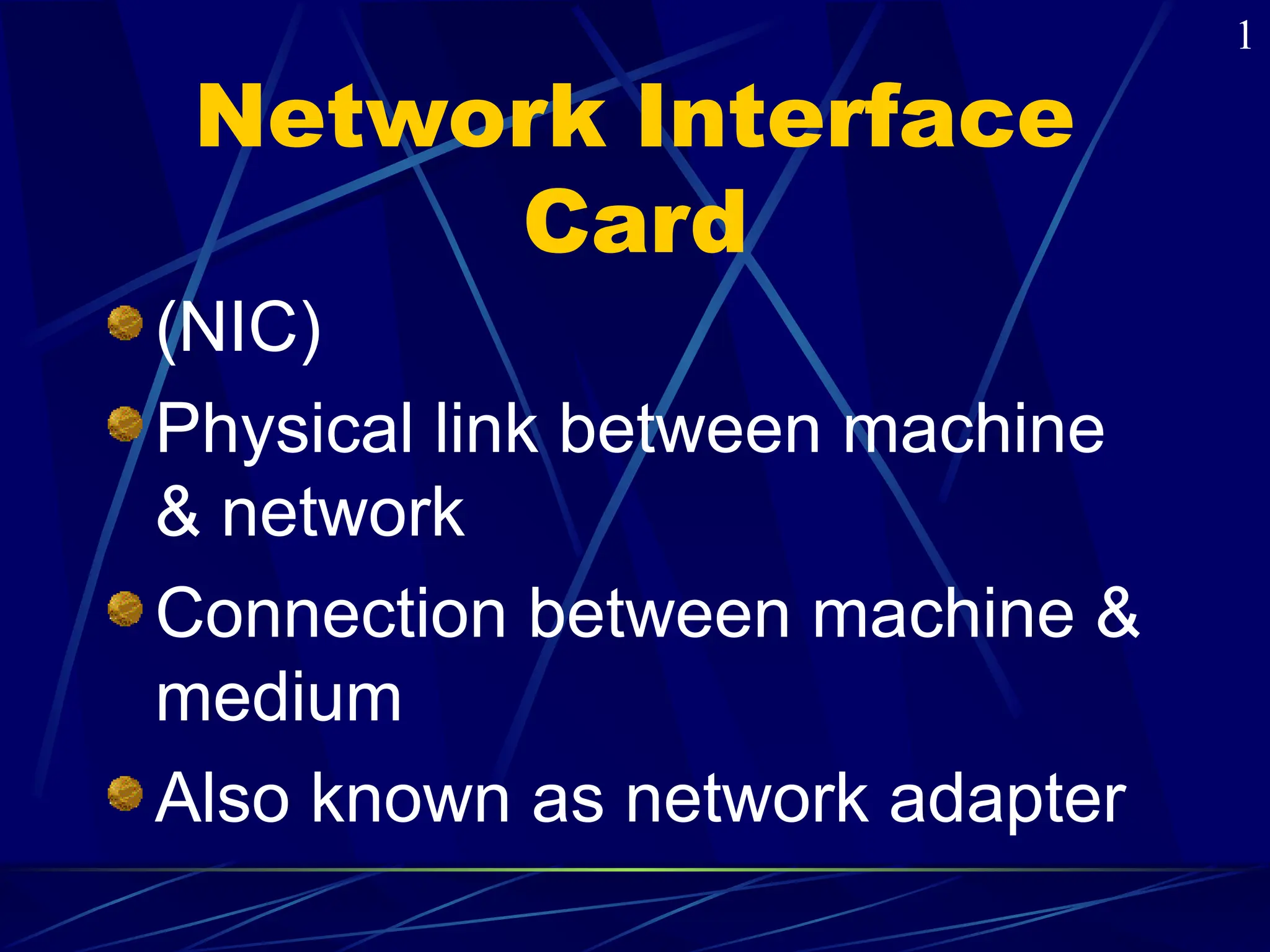 1

Network Interface Card

(NIC)

Physical link between machine & network

Connection between machine & medium

Also known as network adapter